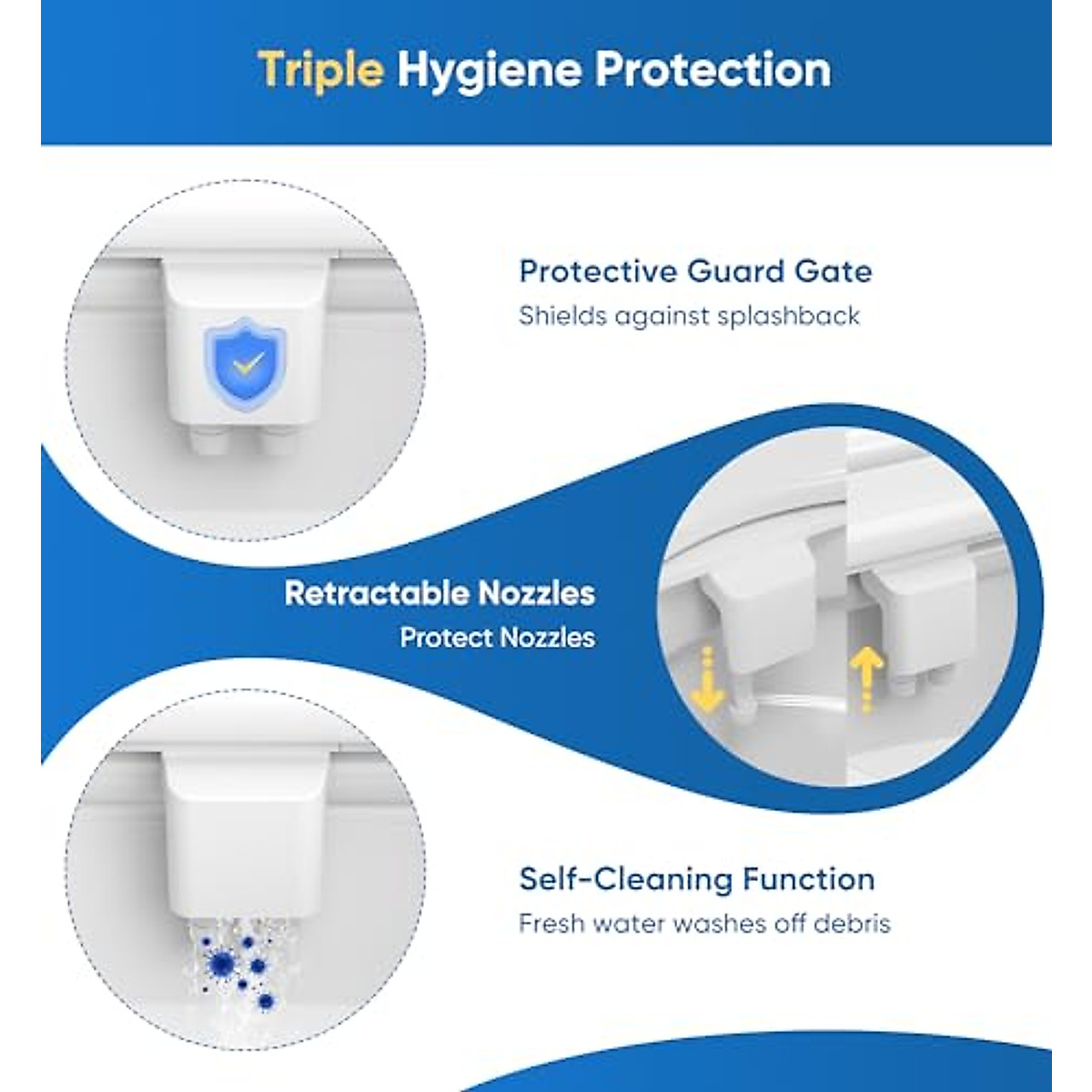 Triple Hygiene Protection

Protective Guard Gate
Shields against splashback

Retractable Nozzles
Protect Nozzles

Self-Cleaning Function
Fresh water washes off debris